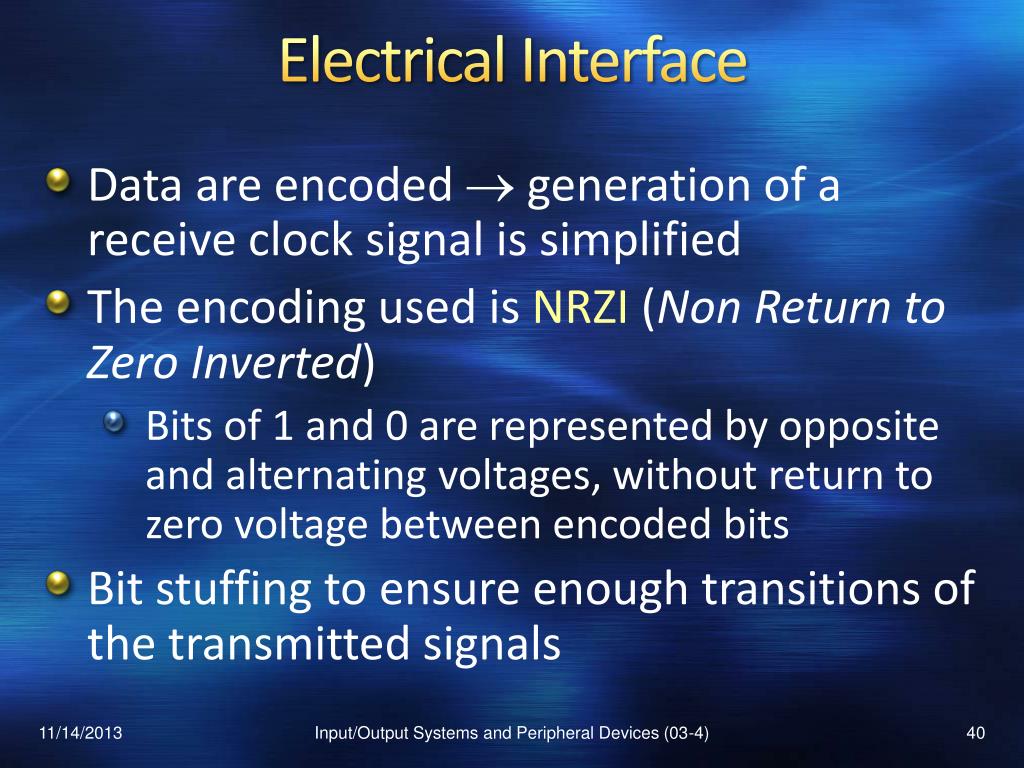 Electrical Interface

Data are encoded $\rightarrow$ generation of a receive clock signal is simplified

The encoding used is NRZI (Non Return to Zero Inverted)

Bits of 1 and 0 are represented by opposite and alternating voltages, without return to zero voltage between encoded bits

Bit stuffing to ensure enough transitions of the transmitted signals

11/14/2013

Input/Output Systems and Peripheral Devices (03-4)

40